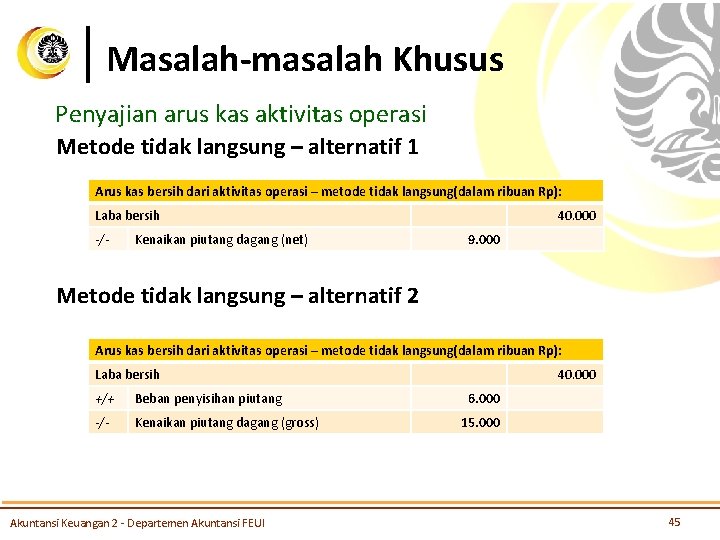 Masalah-masalah Khusus

Penyajian arus kas aktivitas operasi

Metode tidak langsung – alternatif 1

| Arus kas bersih dari aktivitas operasi – metode tidak langsung(dalam ribuan Rp): | | | |
|---|---|---|---|
| Laba bersih | | | 40.000 |
| -/- | Kenaikan piutang dagang (net) | 9.000 | |

Metode tidak langsung – alternatif 2

| Arus kas bersih dari aktivitas operasi – metode tidak langsung(dalam ribuan Rp): | | | |
|---|---|---|---|
| Laba bersih | | | 40.000 |
| +/+ | Beban penyisihan piutang | 6.000 | |
| -/- | Kenaikan piutang dagang (gross) | 15.000 | |

Akuntansi Keuangan 2 - Departemen Akuntansi FEUI

45